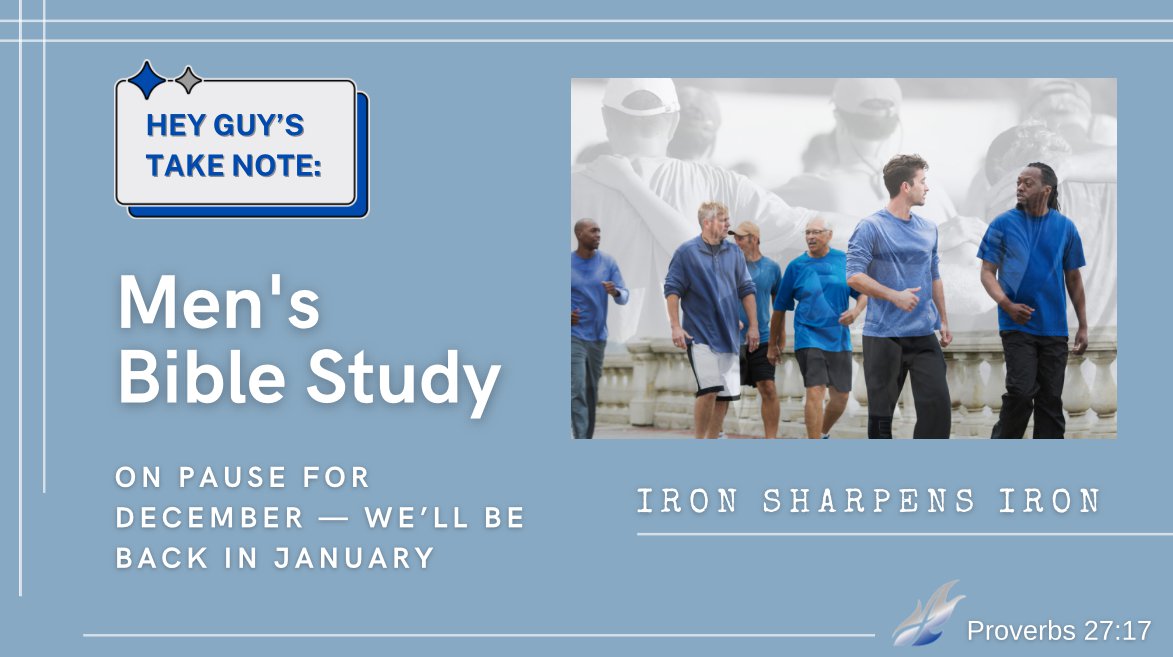 HEY GUY'S TAKE NOTE:

Men's Bible Study

ON PAUSE FOR DECEMBER — WE'LL BE BACK IN JANUARY

IRON SHARPENS IRON

Proverbs 27:17